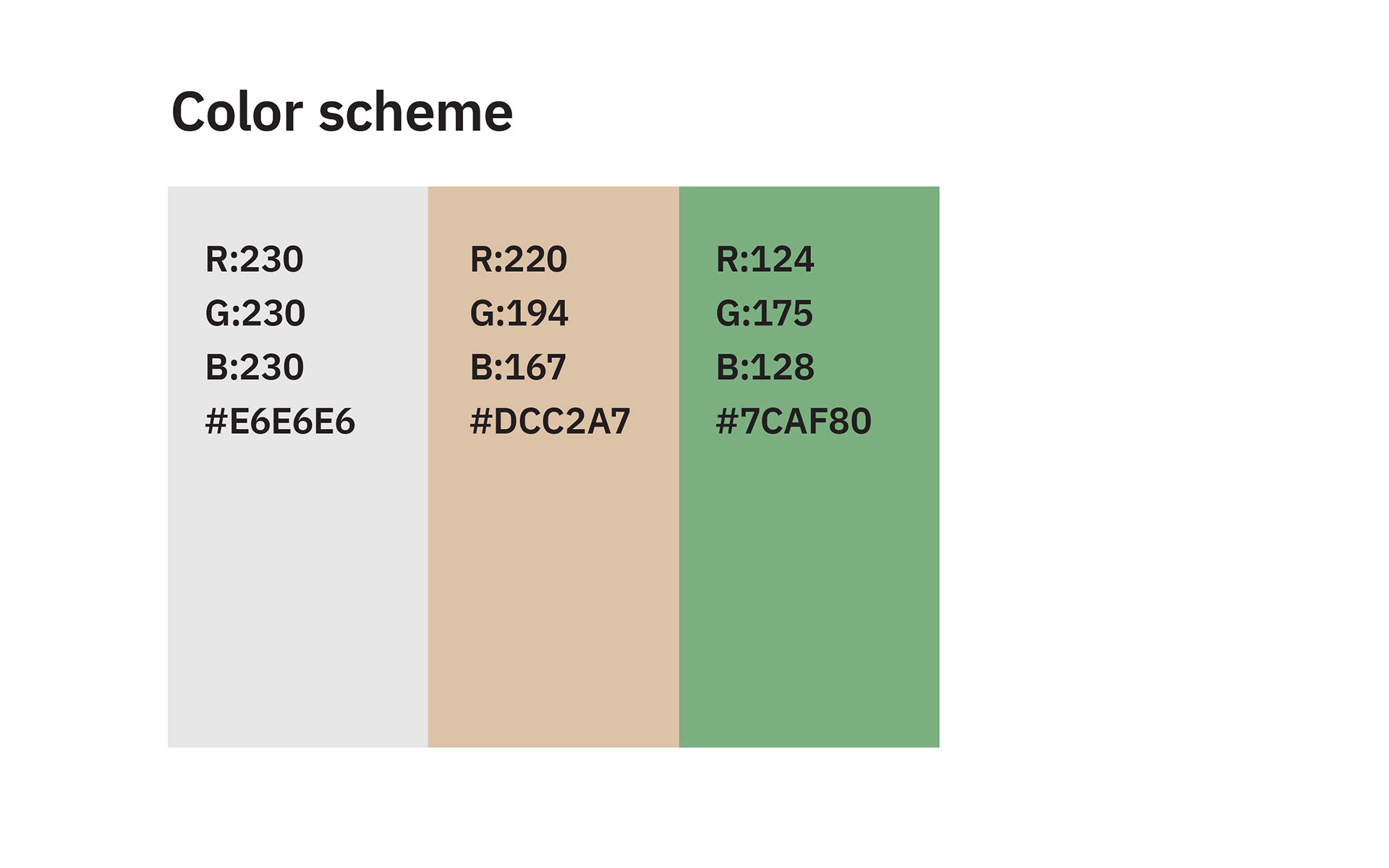 Color scheme

R:230
G:230
B:230
#E6E6E6

R:220
G:194
B:167
#DCC2A7

R:124
G:175
B:128
#7CAF80